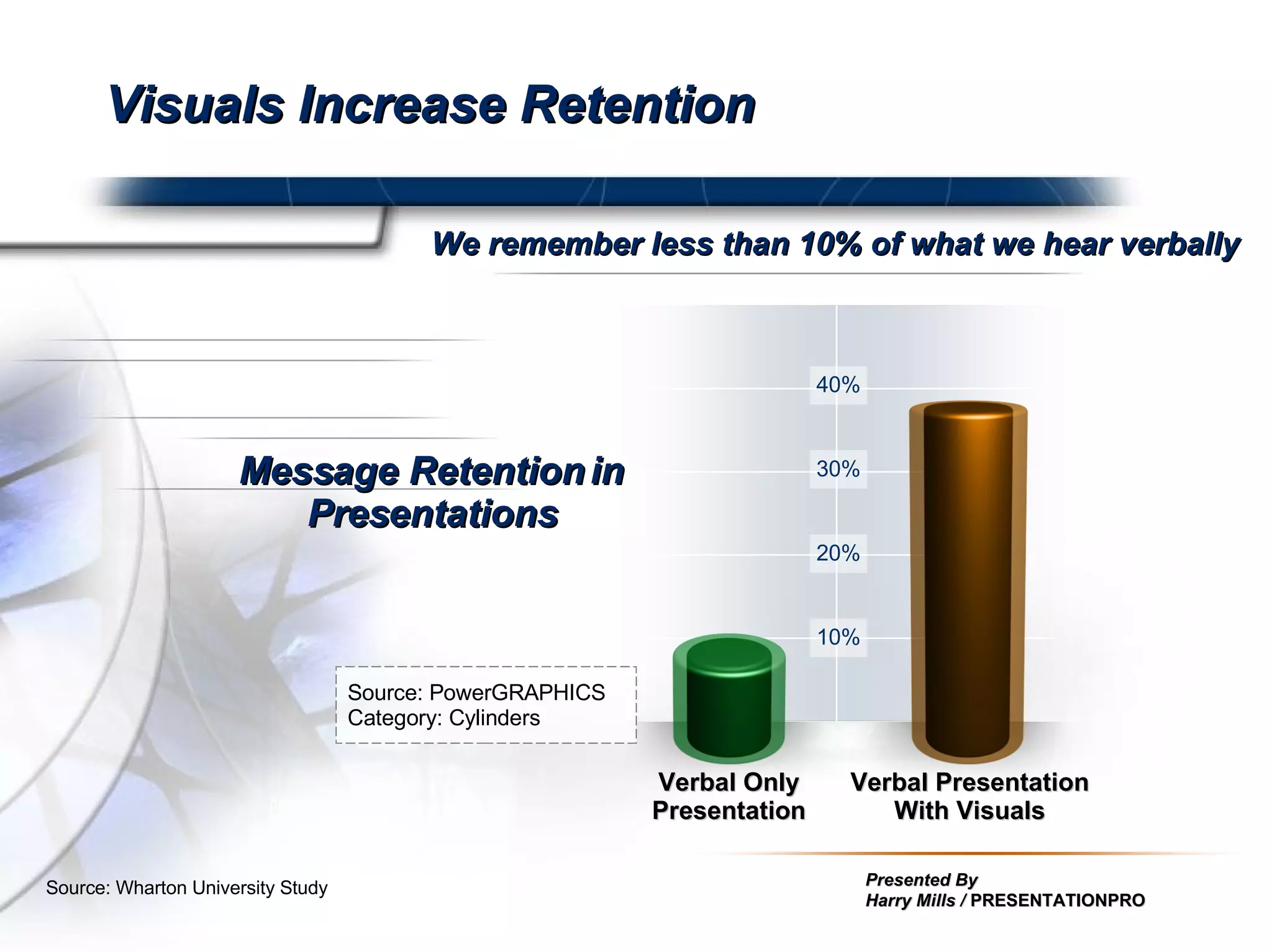 Visuals Increase Retention

We remember less than 10% of what we hear verbally

Message Retention in Presentations

40%
30%
20%
10%

Source: PowerGRAPHICS
Category: Cylinders

Verbal Only Presentation

Verbal Presentation With Visuals

Source: Wharton University Study

Presented By
Harry Mills / PRESENTATIONPRO